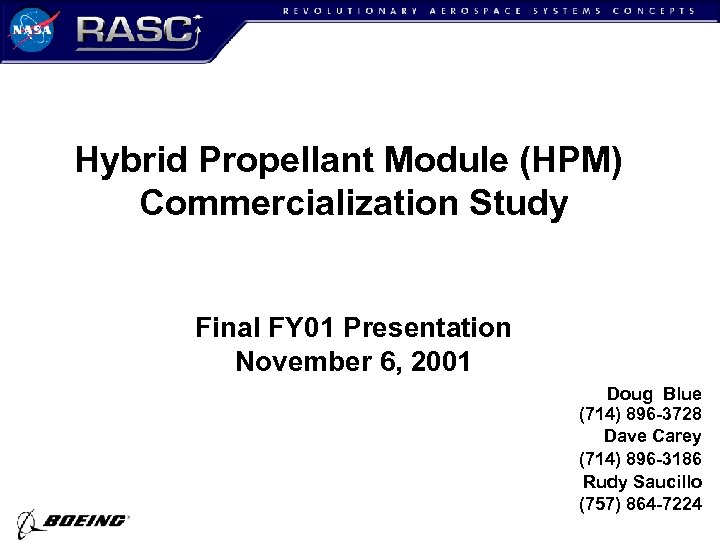 NASA RASC REVOLUTIONARY AEROSPACE SYSTEMS CONCEPTS

Hybrid Propellant Module (HPM) Commercialization Study

Final FY01 Presentation
November 6, 2001

Doug Blue
(714) 896-3728
Dave Carey
(714) 896-3186
Rudy Saucillo
(757) 864-7224

BOEING